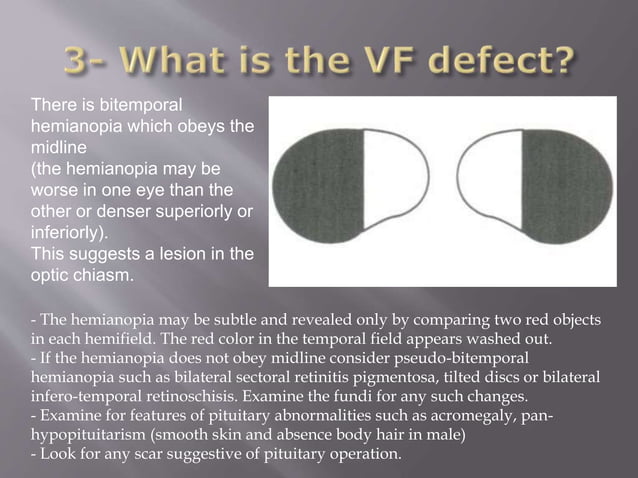 3- What is the VF defect?

There is bitemporal hemianopia which obeys the midline
(the hemianopia may be worse in one eye than the other or denser superiorly or inferiorly).
This suggests a lesion in the optic chiasm.

- The hemianopia may be subtle and revealed only by comparing two red objects in each hemifield. The red color in the temporal field appears washed out.
- If the hemianopia does not obey midline consider pseudo-bitemporal hemianopia such as bilateral sectoral retinitis pigmentosa, tilted discs or bilateral infero-temporal retinoschisis. Examine the fundi for any such changes.
- Examine for features of pituitary abnormalities such as acromegaly, pan-hypopituitarism (smooth skin and absence body hair in male)
- Look for any scar suggestive of pituitary operation.